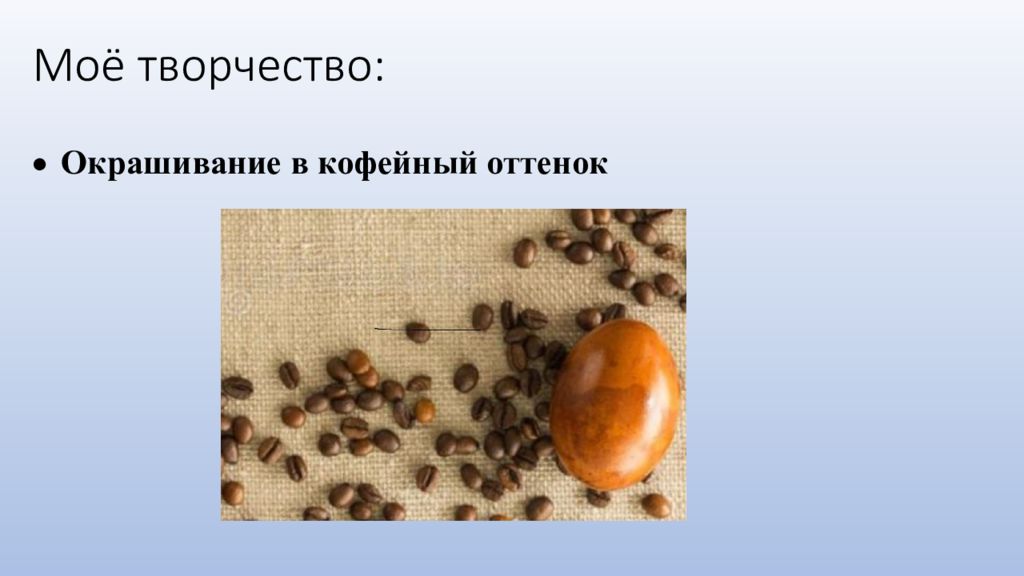 Моё творчество:

• Окрашивание в кофейный оттенок